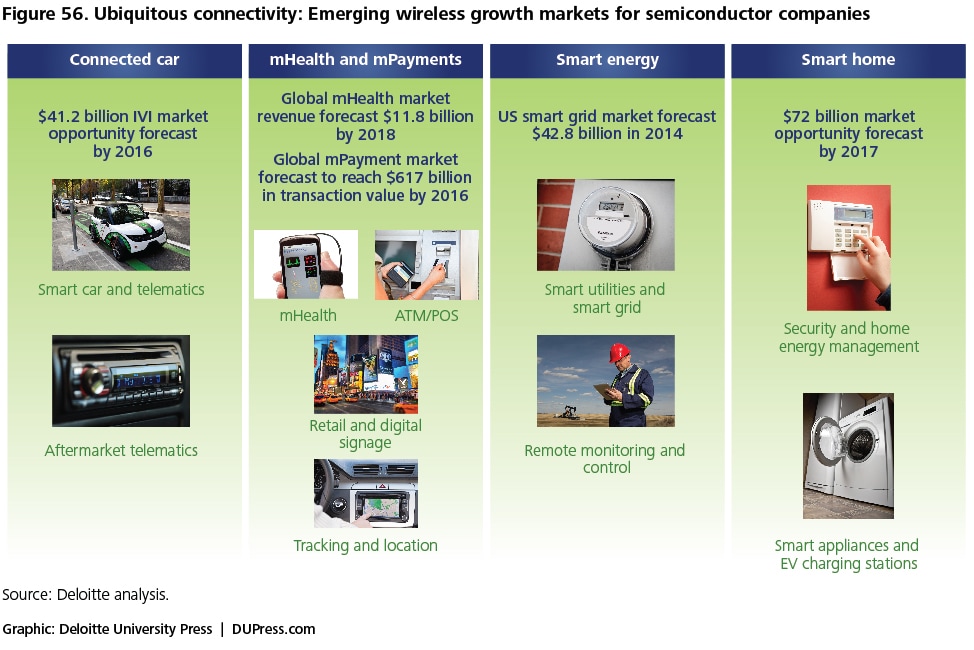 Figure 56. Ubiquitous connectivity: Emerging wireless growth markets for semiconductor companies

Connected car

$41.2 billion IVI market opportunity forecast by 2016

Smart car and telematics

Aftermarket telematics

mHealth and mPayments

Global mHealth market revenue forecast $11.8 billion by 2018

Global mPayment market forecast to reach $617 billion in transaction value by 2016

mHealth

ATM/POS

Retail and digital signage

Tracking and location

Smart energy

US smart grid market forecast $42.8 billion in 2014

Smart utilities and smart grid

Remote monitoring and control

Smart home

$72 billion market opportunity forecast by 2017

Security and home energy management

Smart appliances and EV charging stations

Source: Deloitte analysis.

Graphic: Deloitte University Press | DUPress.com